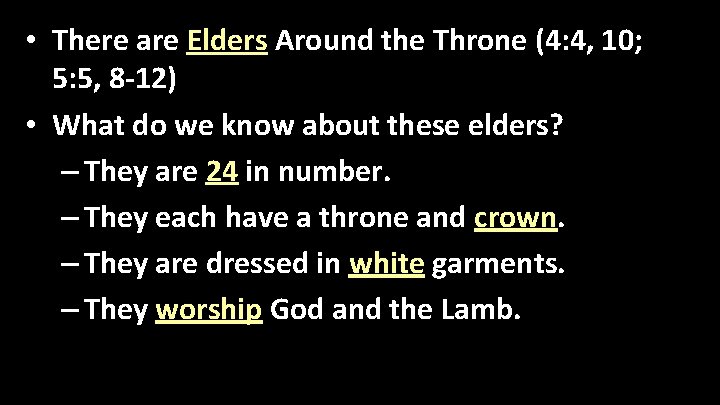 • There are Elders Around the Throne (4:4, 10; 5:5, 8-12)

• What do we know about these elders?

– They are 24 in number.

– They each have a throne and crown.

– They are dressed in white garments.

– They worship God and the Lamb.